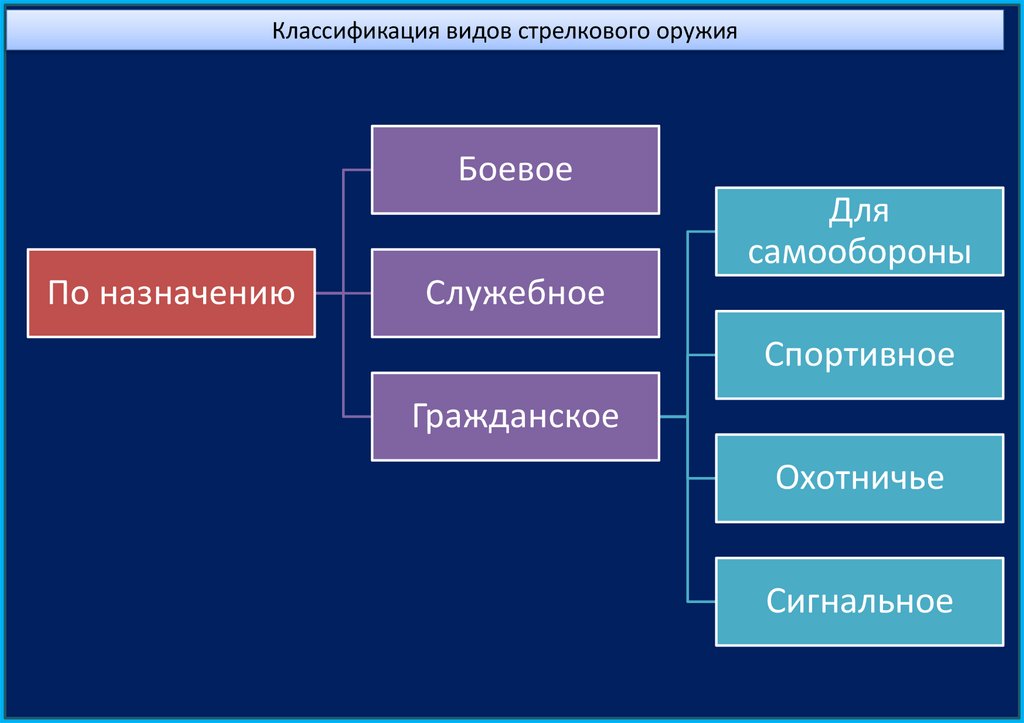 Классификация видов стрелкового оружия

По назначению

Боевое

Служебное

Гражданское

Для самообороны

Спортивное

Охотничье

Сигнальное